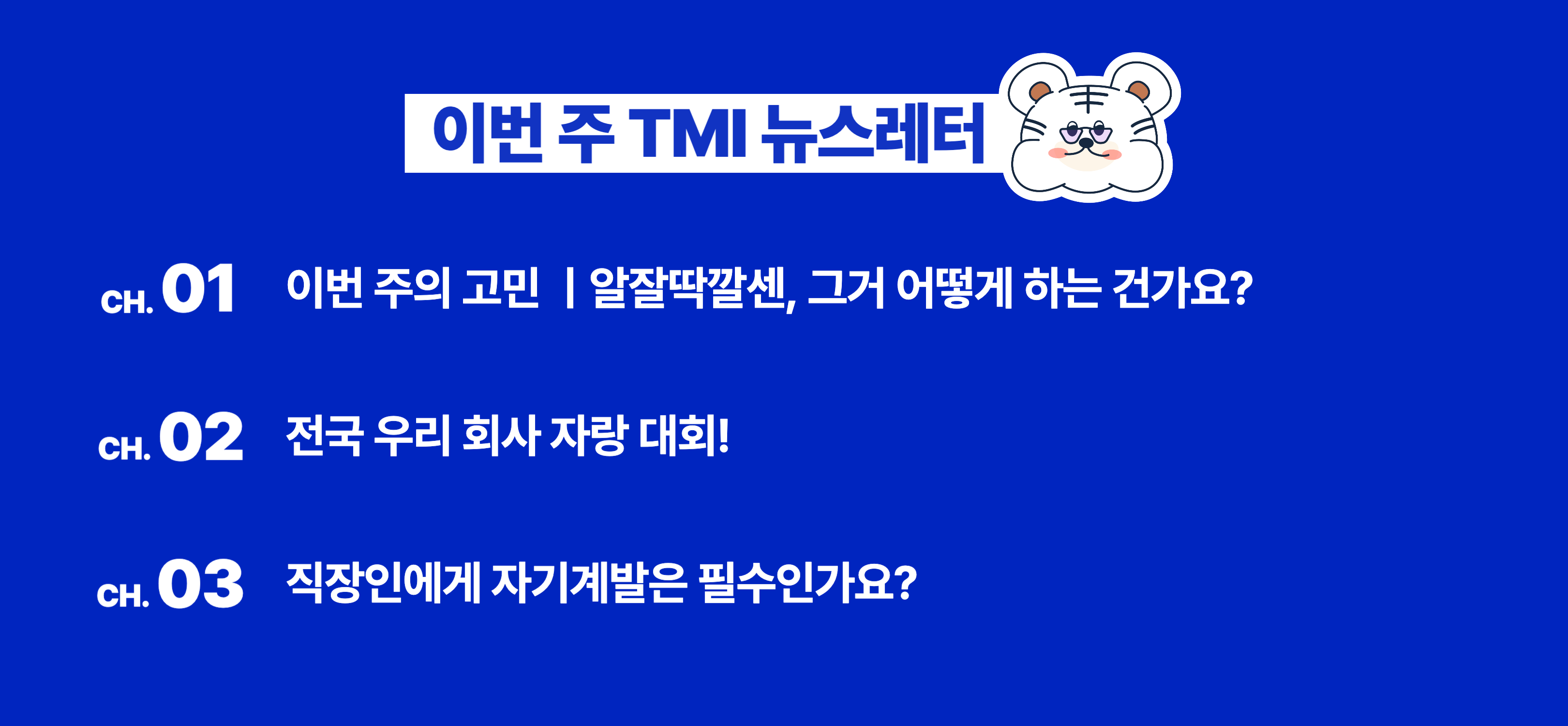 이번 주 TMI 뉴스레터

CH. 01 이번 주의 고민 | 알잘딱깔센, 그거 어떻게 하는 건가요?

CH. 02 전국 우리 회사 자랑 대회!

CH. 03 직장인에게 자기계발은 필수인가요?